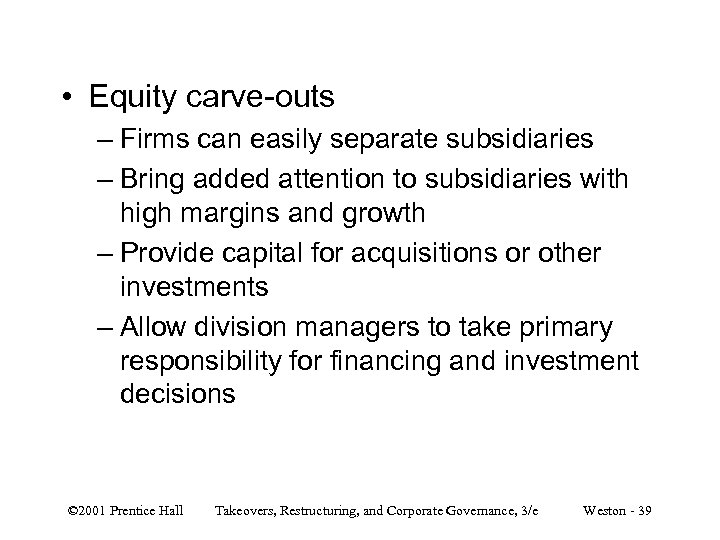 • Equity carve-outs

– Firms can easily separate subsidiaries

– Bring added attention to subsidiaries with high margins and growth

– Provide capital for acquisitions or other investments

– Allow division managers to take primary responsibility for financing and investment decisions

©2001 Prentice Hall Takeovers, Restructuring, and Corporate Governance, 3/e Weston - 39